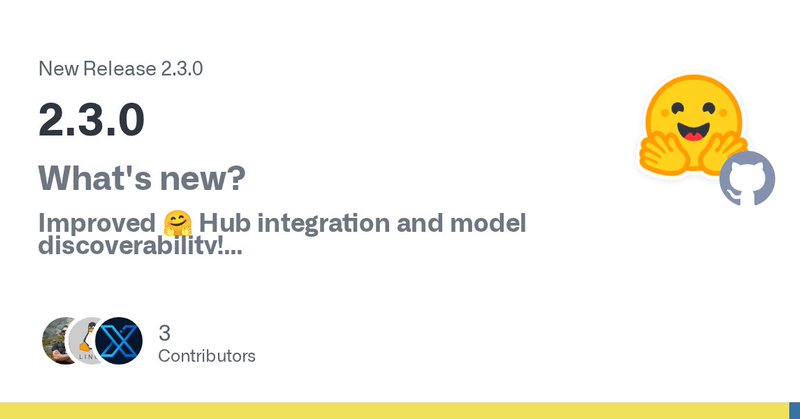 New Release 2.3.0

2.3.0

What's new?

Improved 🤗 Hub integration and model discoverability!...

3
Contributors